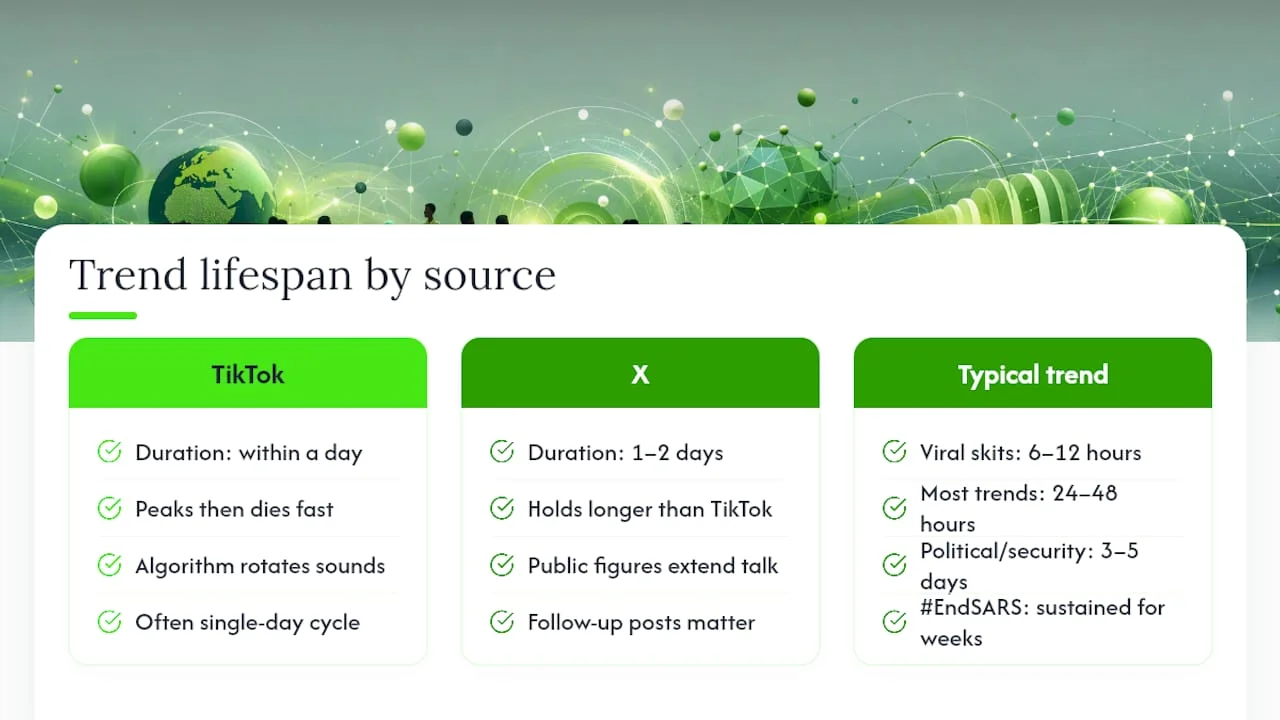 Trend lifespan by source

TikTok

Duration: within a day

Peaks then dies fast

Algorithm rotates sounds

Often single-day cycle

X

Duration: 1–2 days

Holds longer than TikTok

Public figures extend talk

Follow-up posts matter

Typical trend

Viral skits: 6–12 hours

Most trends: 24–48 hours

Political/security: 3–5 days

#EndSARS: sustained for weeks